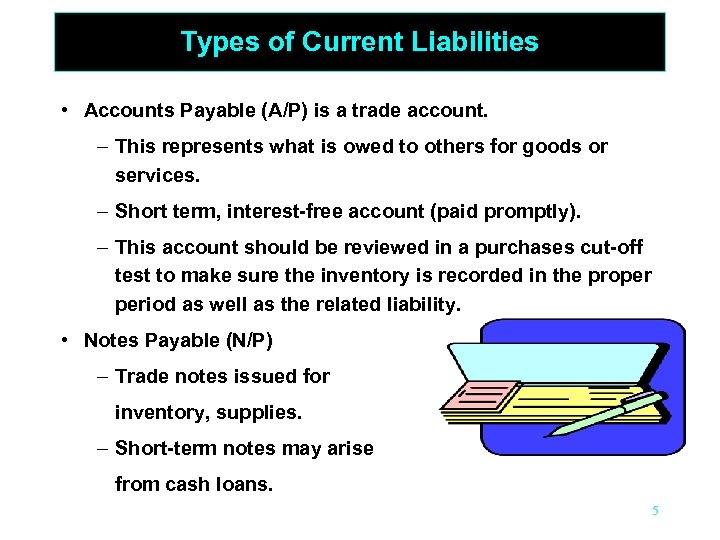 Types of Current Liabilities

• Accounts Payable (A/P) is a trade account.

– This represents what is owed to others for goods or services.

– Short term, interest-free account (paid promptly).

– This account should be reviewed in a purchases cut-off test to make sure the inventory is recorded in the proper period as well as the related liability.

• Notes Payable (N/P)

– Trade notes issued for inventory, supplies.

– Short-term notes may arise from cash loans.

5